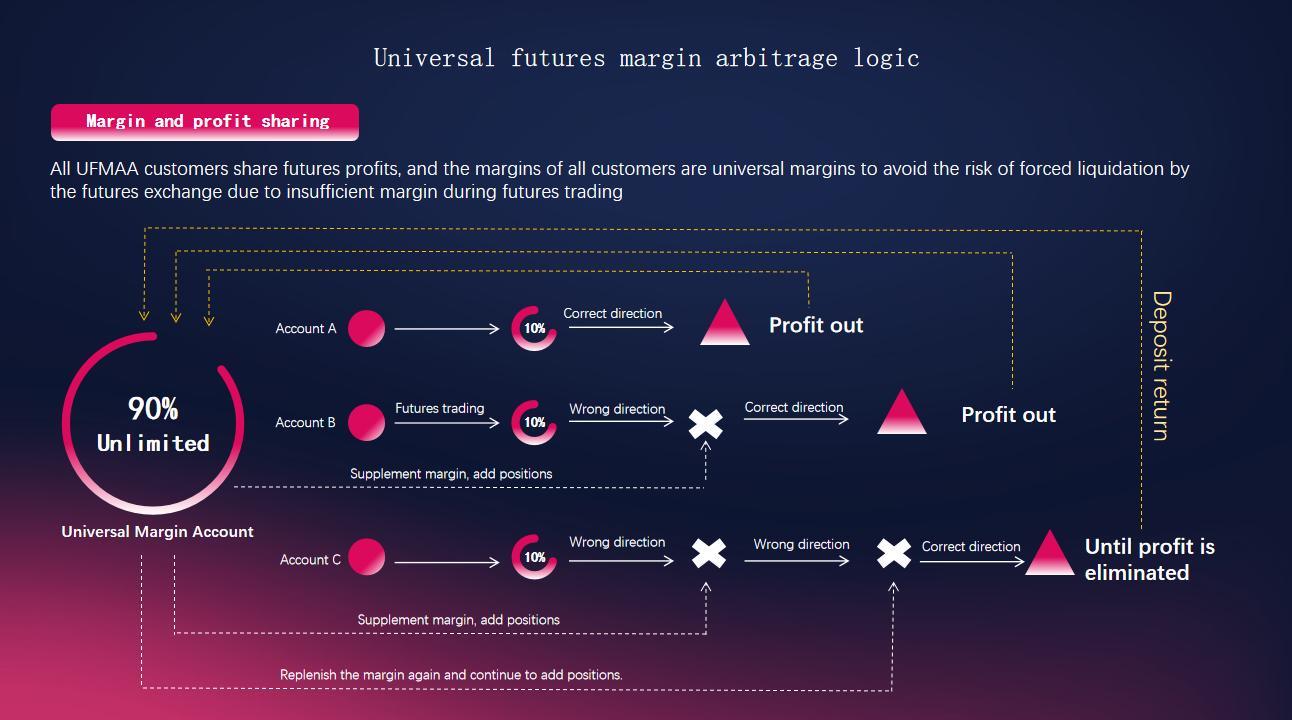 Universal futures margin arbitrage logic

Margin and profit sharing

All UFMAA customers share futures profits, and the margins of all customers are universal margins to avoid the risk of forced liquidation by the futures exchange due to insufficient margin during futures trading

90%
Unlimited

Universal Margin Account

Account A

10%

Correct direction

Profit out

Account B

Futures trading

10%

Wrong direction

Correct direction

Profit out

Supplement margin, add positions

Account C

10%

Wrong direction

Wrong direction

Correct direction

Until profit is eliminated

Supplement margin, add positions

Replenish the margin again and continue to add positions.

Deposit return